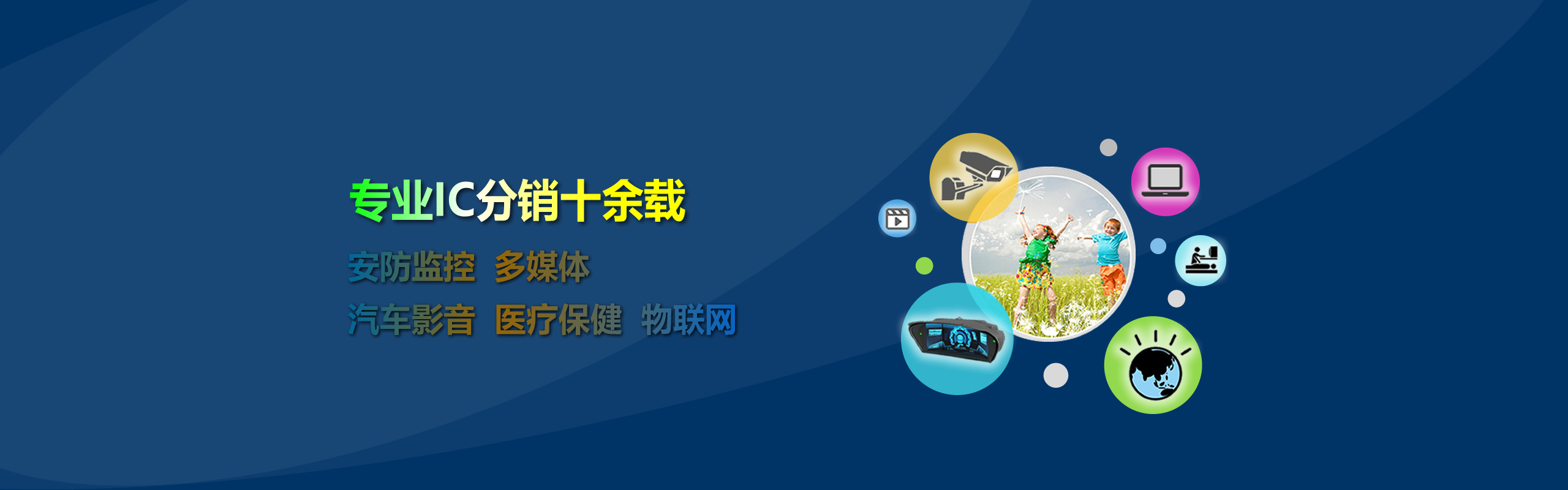 专业IC分销十余载

安防监控 多媒体

汽车影音 医疗保健 物联网